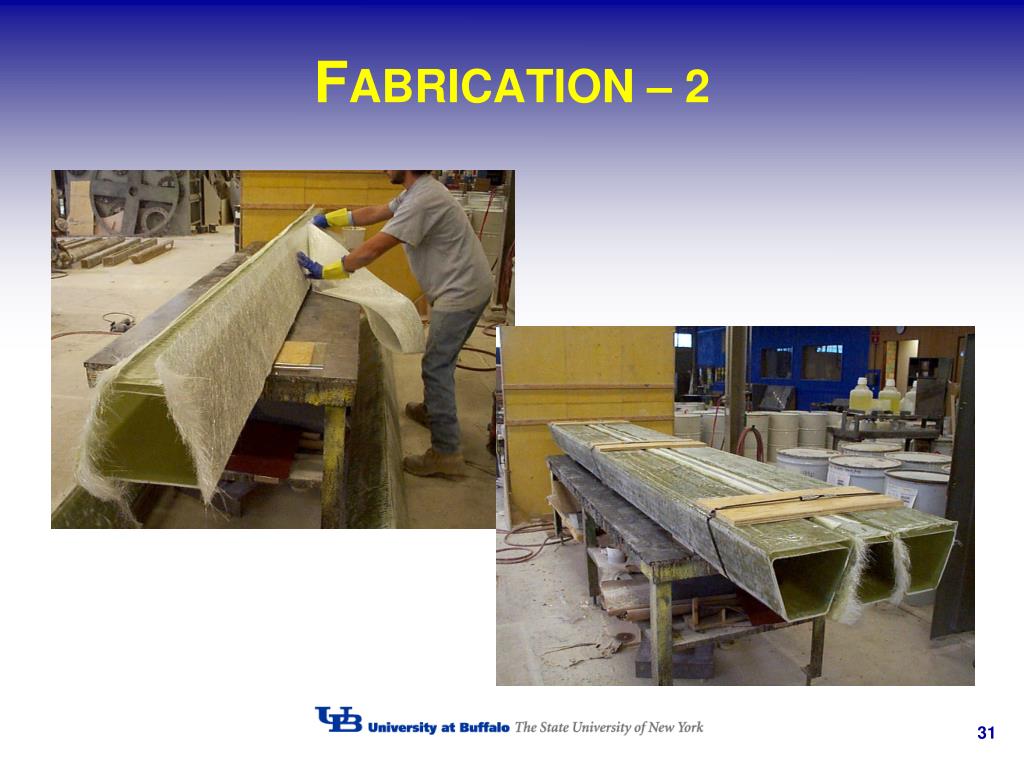 FABRICATION – 2

UB University at Buffalo The State University of New York

31